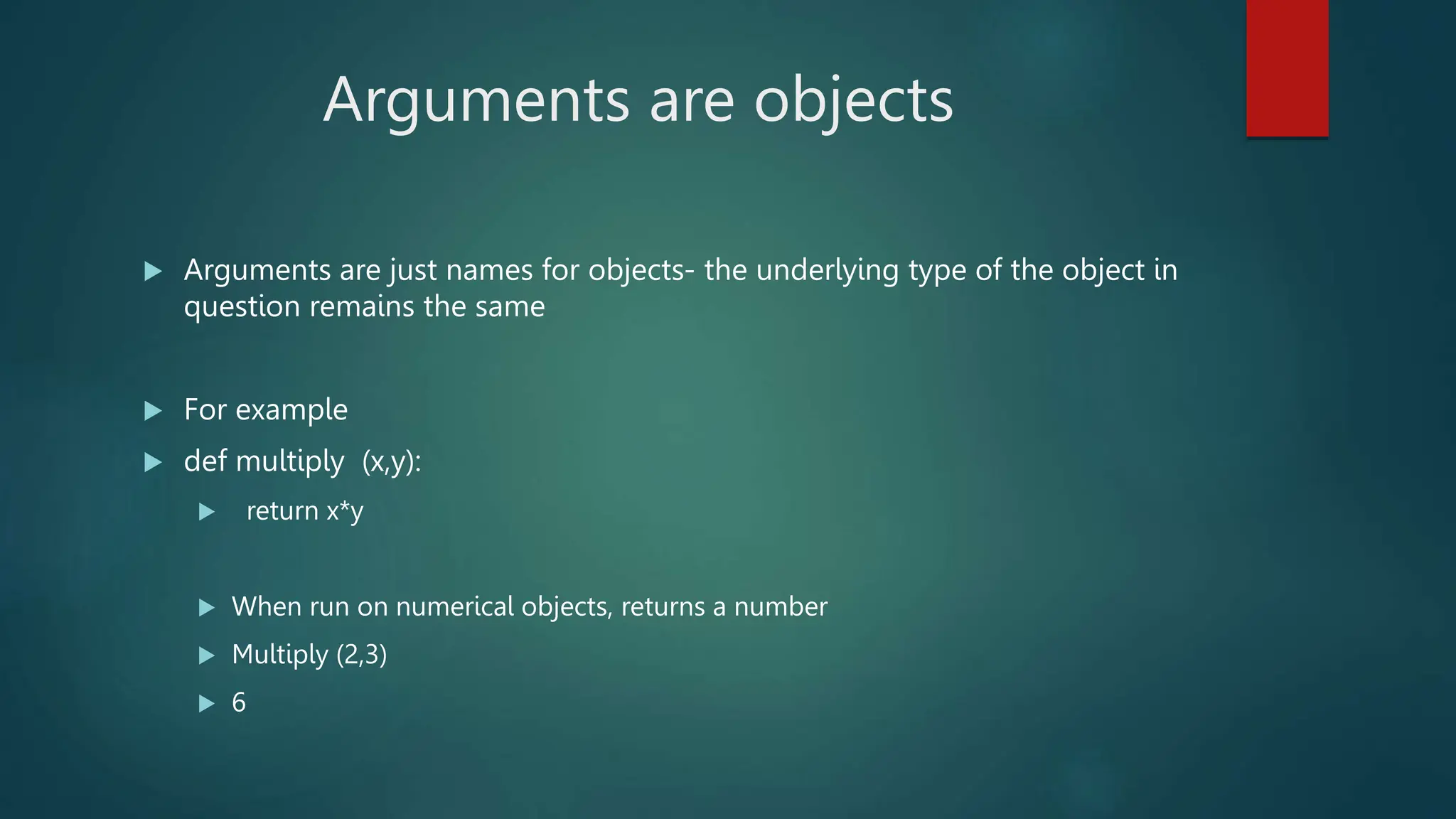 Arguments are objects

Arguments are just names for objects- the underlying type of the object in question remains the same

For example

def multiply (x,y):

return x*y

When run on numerical objects, returns a number

Multiply (2,3)

6